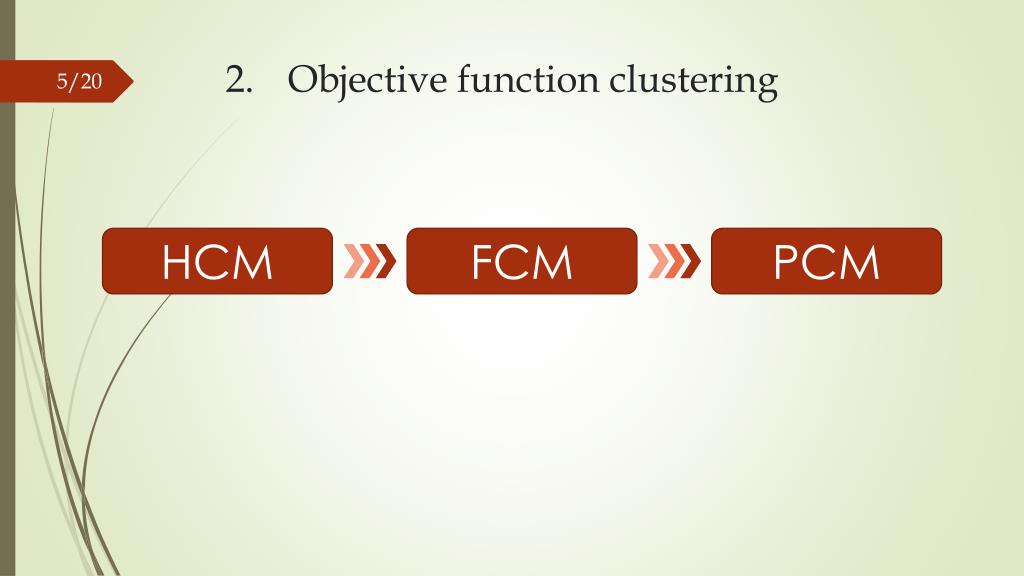 5/20

2. Objective function clustering

HCM

FCM

PCM